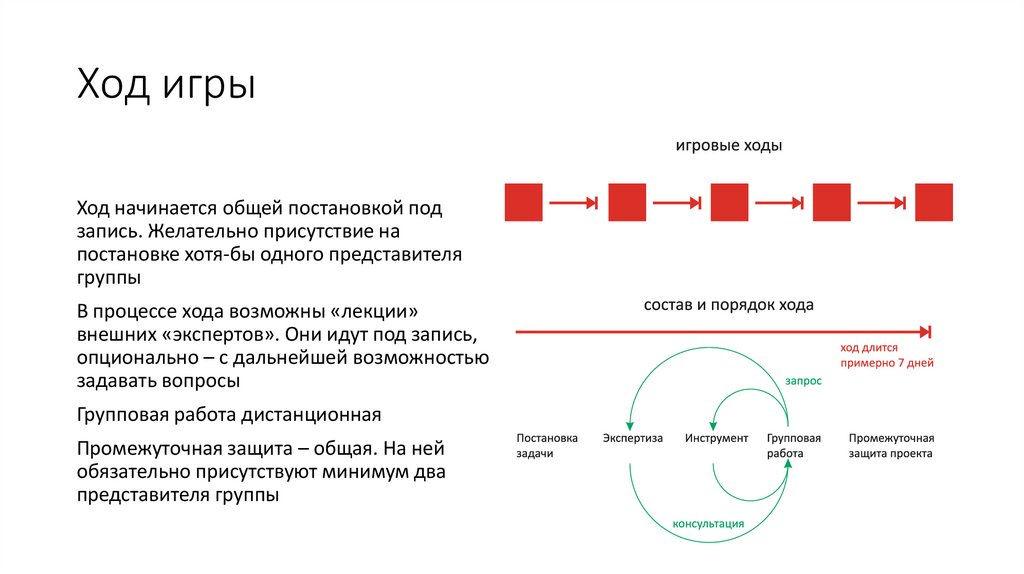 Ход игры

Ход начинается общей постановкой под запись. Желательно присутствие на постановке хотя-бы одного представителя группы

В процессе хода возможны «лекции» внешних «экспертов». Они идут под запись, опционально – с дальнейшей возможностью задавать вопросы

Групповая работа дистанционная

Промежуточная защита – общая. На ней обязательно присутствуют минимум два представителя группы

игровые ходы

состав и порядок хода

ход длится примерно 7 дней

запрос

Постановка задачи

Экспертиза

Инструмент

Групповая работа

Промежуточная защита проекта

консультация